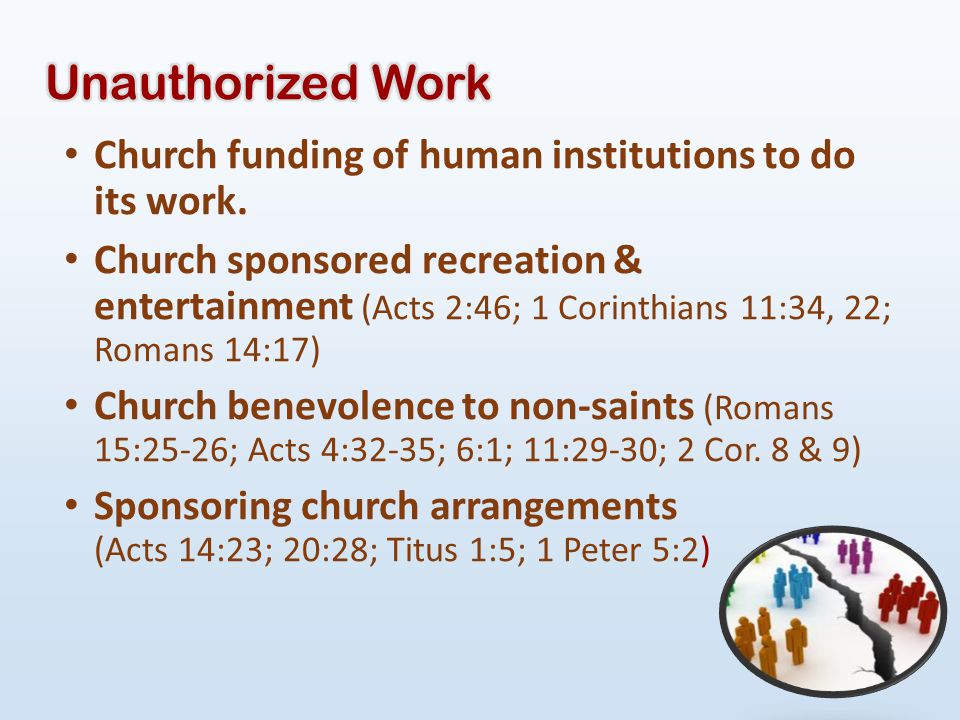 Unauthorized Work

• Church funding of human institutions to do its work.

• Church sponsored recreation & entertainment (Acts 2:46; 1 Corinthians 11:34, 22; Romans 14:17)

• Church benevolence to non-saints (Romans 15:25-26; Acts 4:32-35; 6:1; 11:29-30; 2 Cor. 8 & 9)

• Sponsoring church arrangements (Acts 14:23; 20:28; Titus 1:5; 1 Peter 5:2)